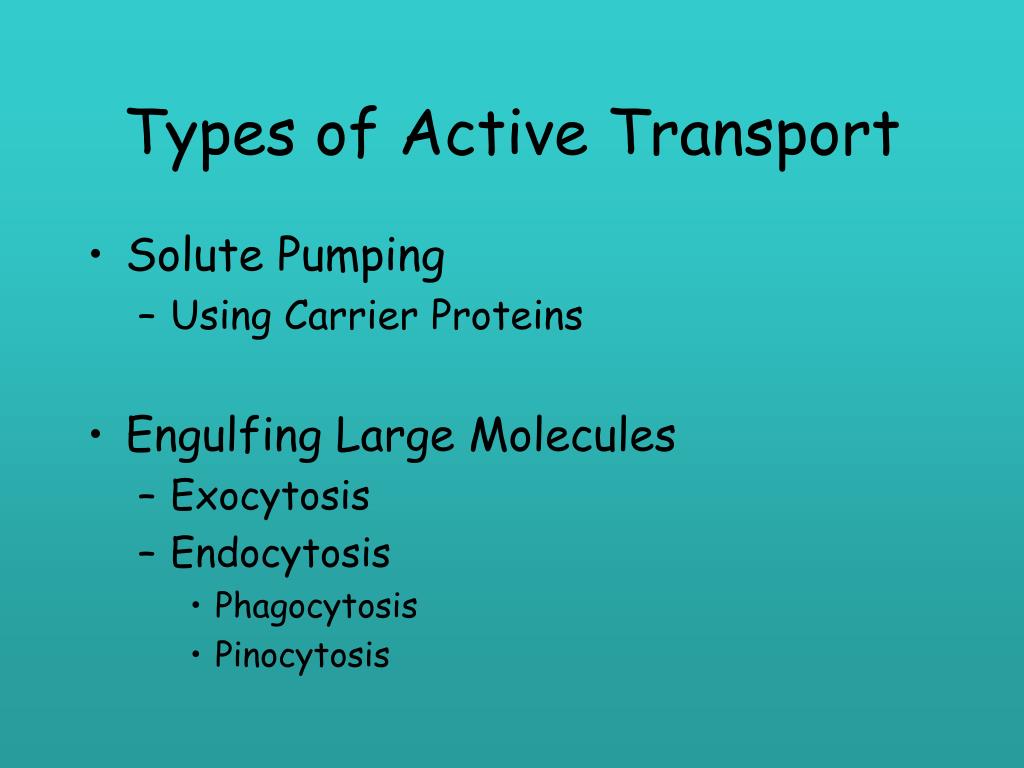 Types of Active Transport

• Solute Pumping
– Using Carrier Proteins

• Engulfing Large Molecules
– Exocytosis
– Endocytosis
• Phagocytosis
• Pinocytosis